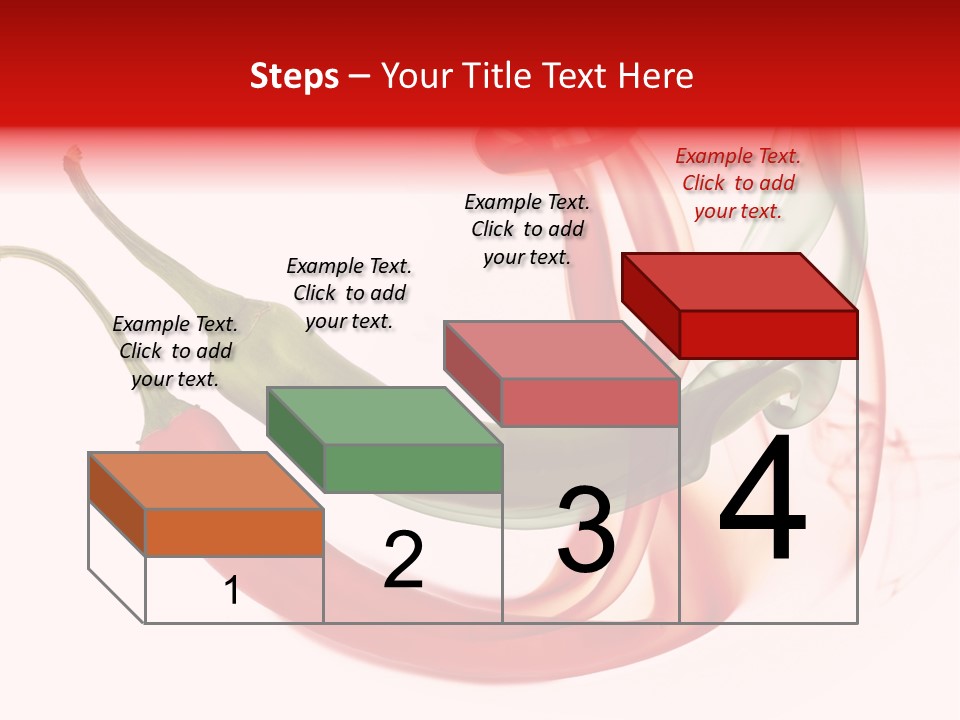 Steps – Your Title Text Here

Example Text. Click to add your text.

Example Text. Click to add your text.

Example Text. Click to add your text.

Example Text. Click to add your text.

1

2

3

4